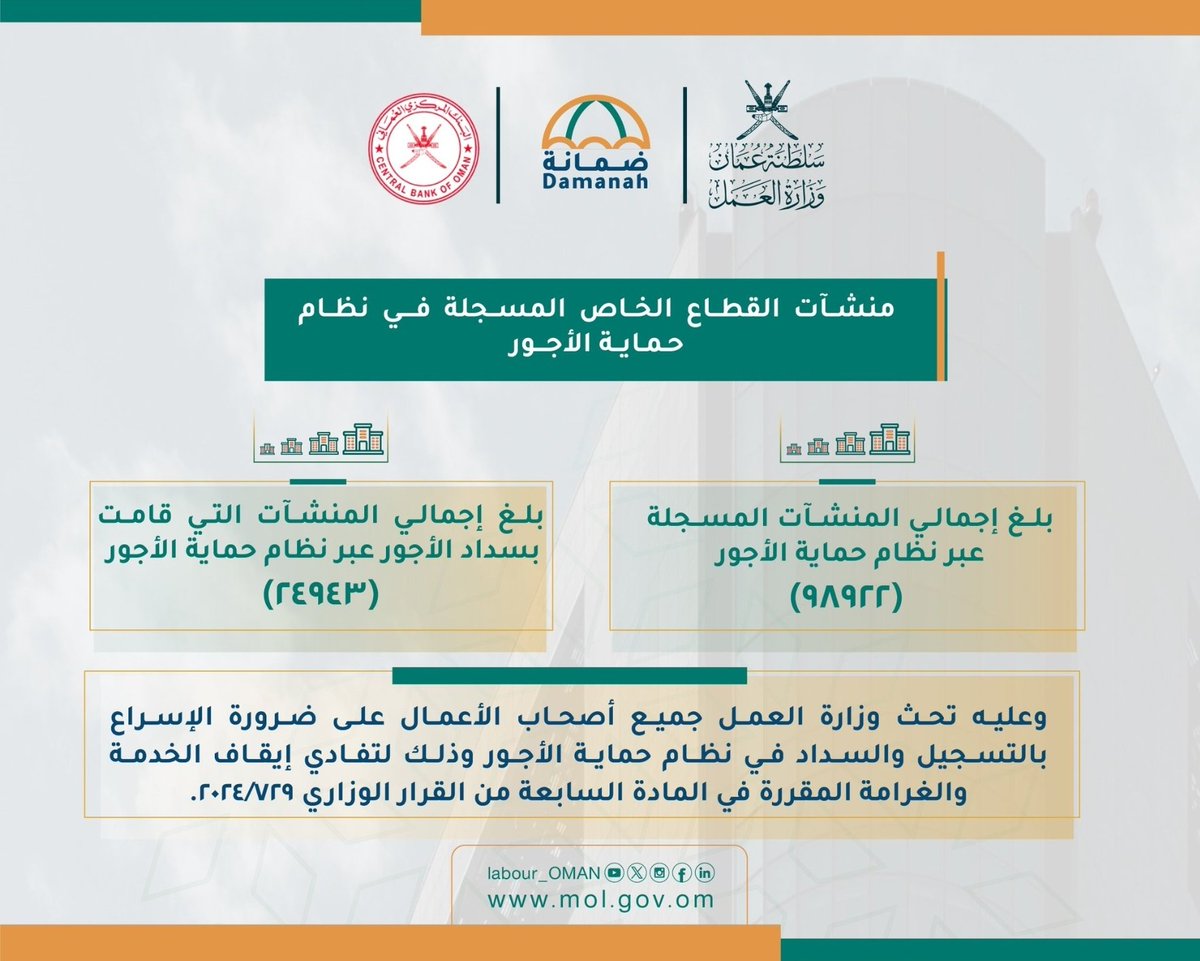 سلطنة عُمان
وزارة العمل

ضمانة
Damanah

البنك المركزي العُماني
CENTRAL BANK OF OMAN

منشآت القطاع الخاص المسجلة في نظام حماية الأجور

بلغ إجمالي المنشآت المسجلة عبر نظام حماية الأجور
(٩٨٩٢٢)

بلغ إجمالي المنشآت التي قامت بسداد الأجور عبر نظام حماية الأجور
(٢٤٩٤٣)

وعليه تحث وزارة العمل جميع أصحاب الأعمال على ضرورة الإسراع بالتسجيل والسداد في نظام حماية الأجور وذلك لتفادي إيقاف الخدمة والغرامة المقررة في المادة السابعة من القرار الوزاري ٢٠٢٤/٧٢٩.

labour_OMAN
www.mol.gov.om